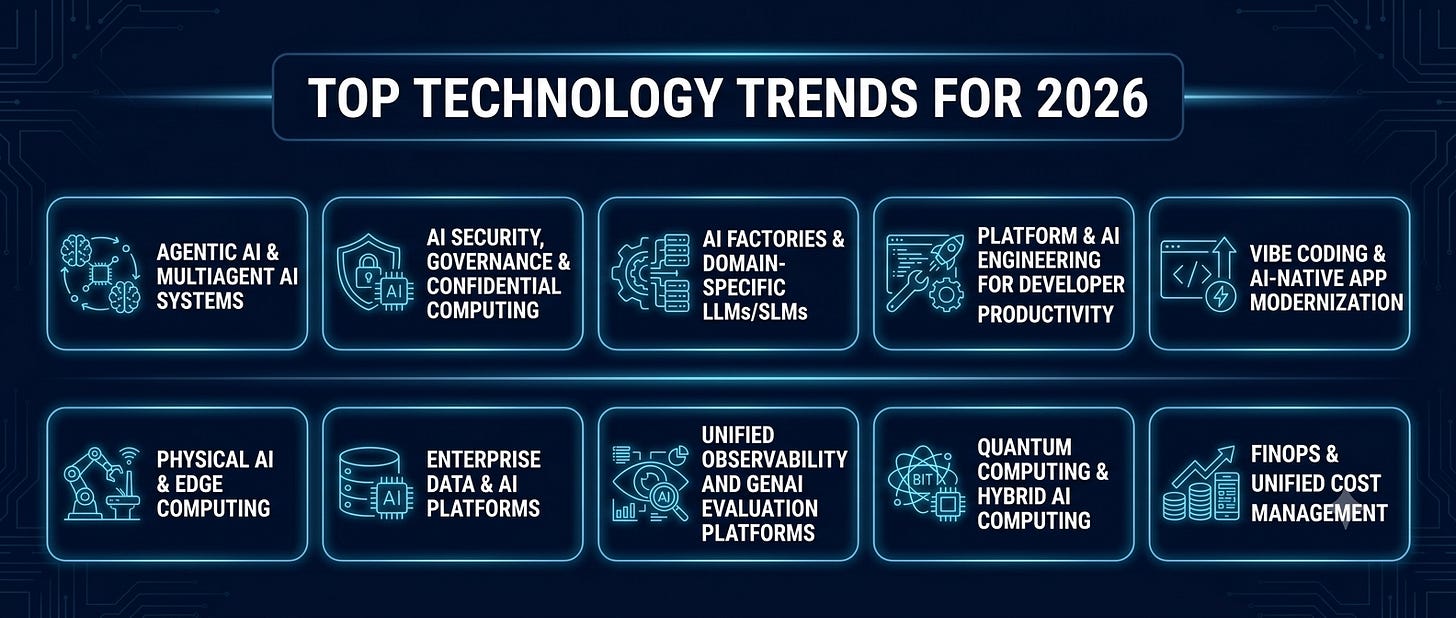 TOP TECHNOLOGY TRENDS FOR 2026

AGENTIC AI & MULTIAGENT AI SYSTEMS

AI

AI SECURITY, GOVERNANCE & CONFIDENTIAL COMPUTING

AI FACTORIES & DOMAIN-SPECIFIC LLMs/SLMs

PLATFORM & AI ENGINEERING FOR DEVELOPER PRODUCTIVITY

VIBE CODING & AI-NATIVE APP MODERNIZATION

PHYSICAL AI & EDGE COMPUTING

AI

ENTERPRISE DATA & AI PLATFORMS

AI

UNIFIED OBSERVABILITY AND GENAI EVALUATION PLATFORMS

BIT

QUANTUM COMPUTING & HYBRID AI COMPUTING

FINOPS & UNIFIED COST MANAGEMENT